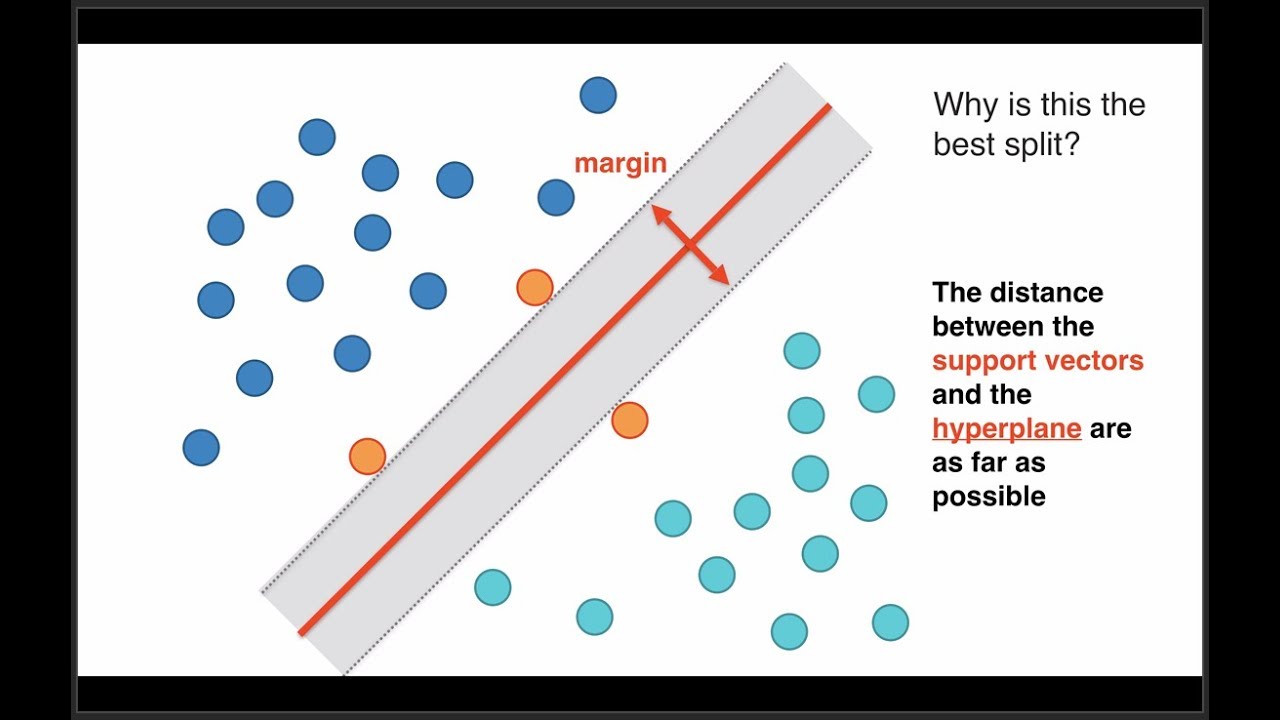 margin

Why is this the best split?

The distance between the support vectors and the hyperplane are as far as possible